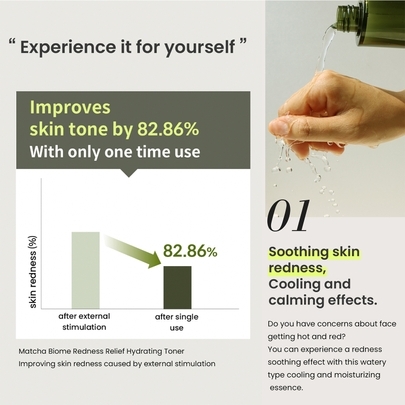 “ Experience it for yourself ”

Improves skin tone by 82.86%
With only one time use

skin redness (%)

82.86%

after external stimulation

after single use

Matcha Biome Redness Relief Hydrating Toner
Improving skin redness caused by external stimulation

01

Soothing skin redness,
Cooling and calming effects.

Do you have concerns about face getting hot and red?
You can experience a redness soothing effect with this watery type cooling and moisturizing essence.